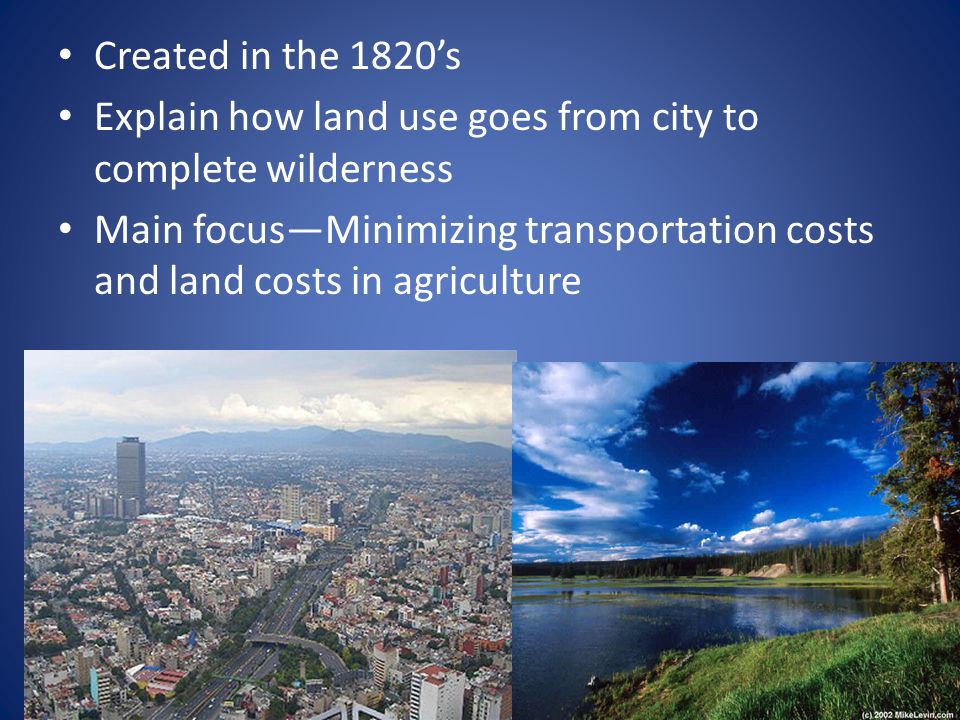 • Created in the 1820's
• Explain how land use goes from city to complete wilderness
• Main focus—Minimizing transportation costs and land costs in agriculture

(c) 2002 MikeLevin.com